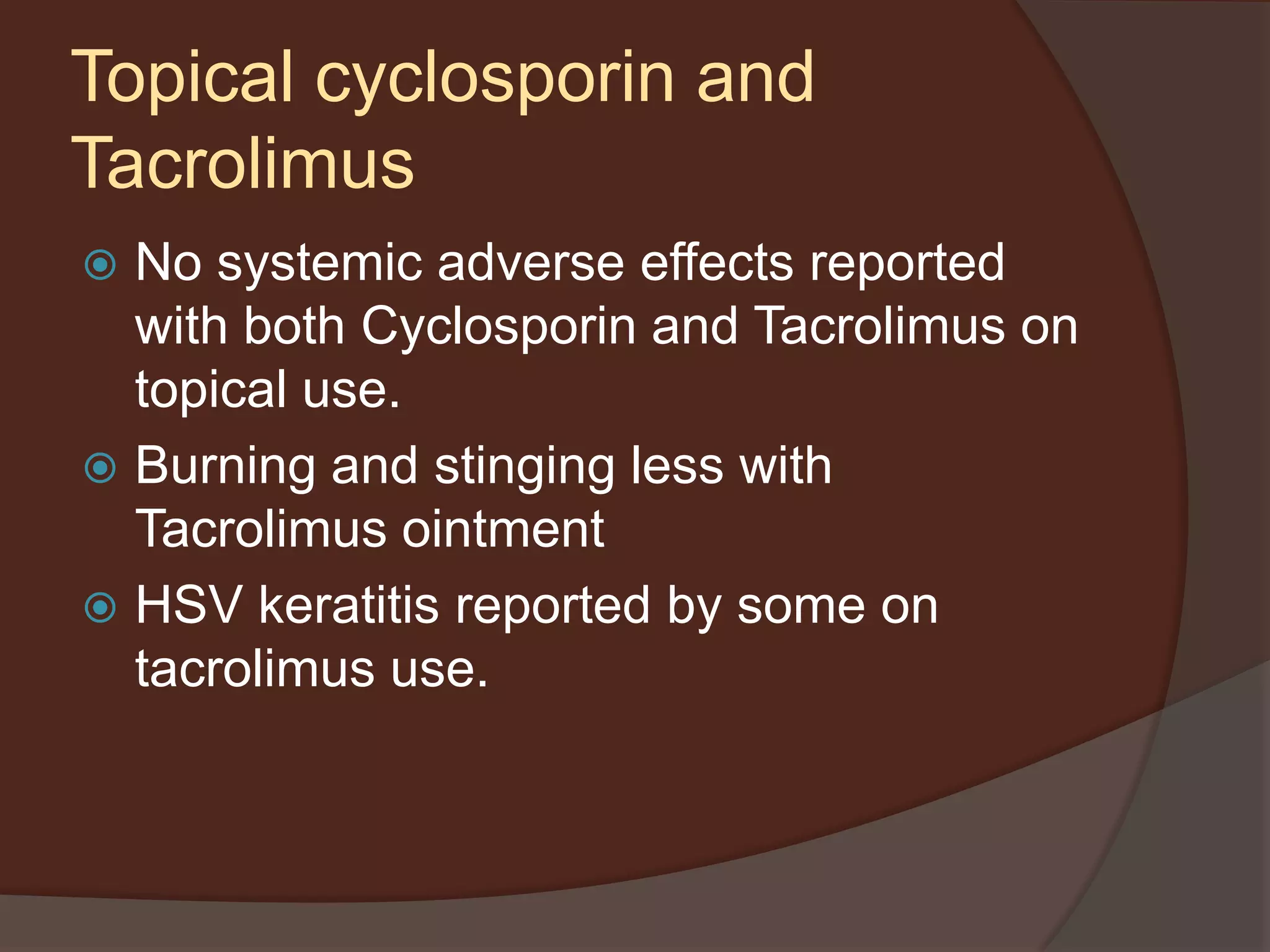 Topical cyclosporin and Tacrolimus

No systemic adverse effects reported with both Cyclosporin and Tacrolimus on topical use.

Burning and stinging less with Tacrolimus ointment

HSV keratitis reported by some on tacrolimus use.